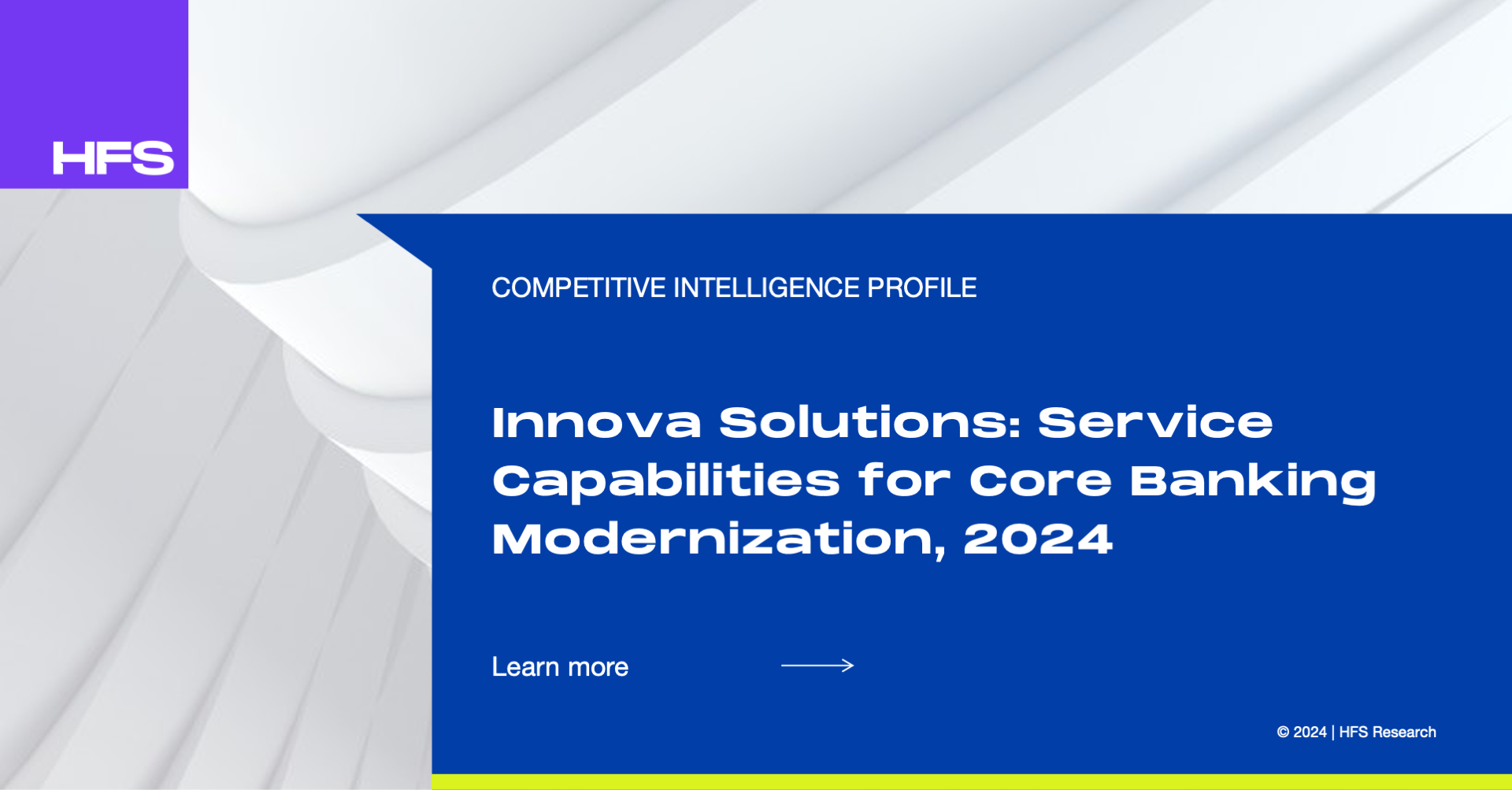 HFS

COMPETITIVE INTELLIGENCE PROFILE

Innova Solutions: Service Capabilities for Core Banking Modernization, 2024

Learn more

© 2024 | HFS Research